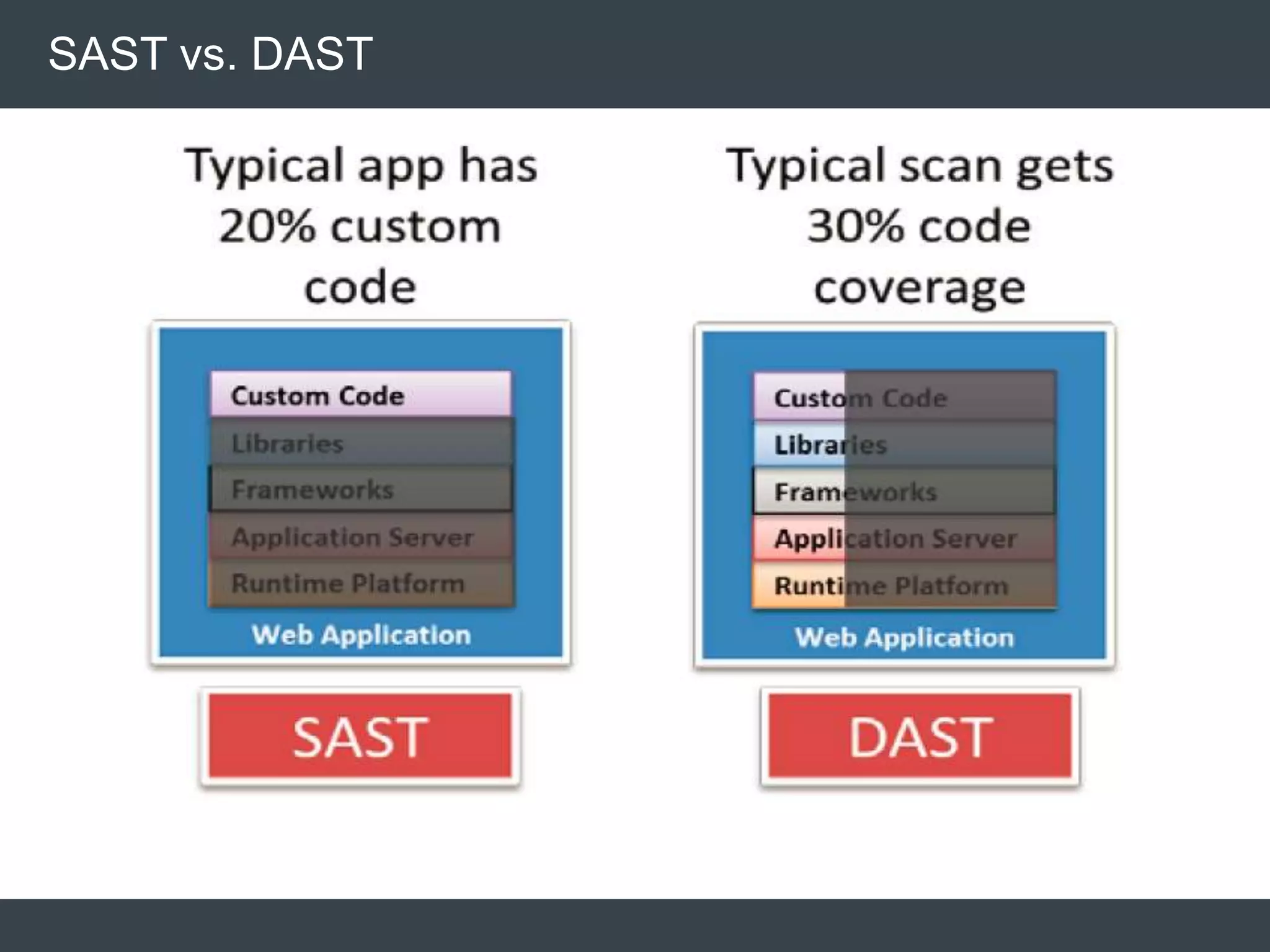 SAST vs. DAST

Typical app has 20% custom code

Custom Code
Libraries
Frameworks
Application Server
Runtime Platform
Web Application

SAST

Typical scan gets 30% code coverage

Custom Code
Libraries
Frameworks
Application Server
Runtime Platform
Web Application

DAST